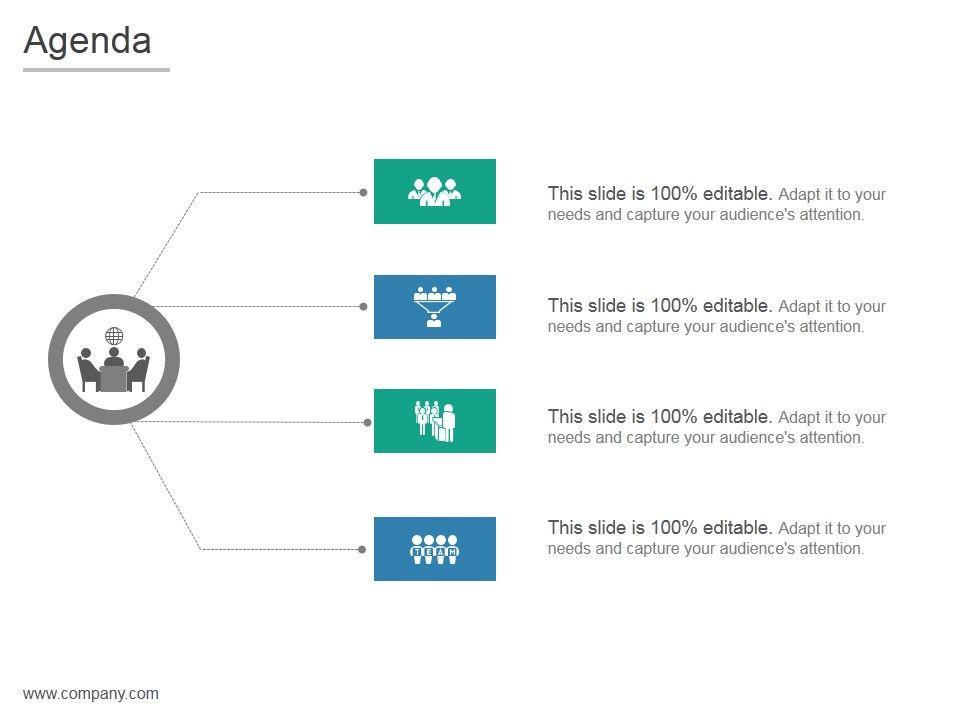 Agenda

This slide is 100% editable. Adapt it to your needs and capture your audience's attention.

This slide is 100% editable. Adapt it to your needs and capture your audience's attention.

This slide is 100% editable. Adapt it to your needs and capture your audience's attention.

TEAM

This slide is 100% editable. Adapt it to your needs and capture your audience's attention.

www.company.com